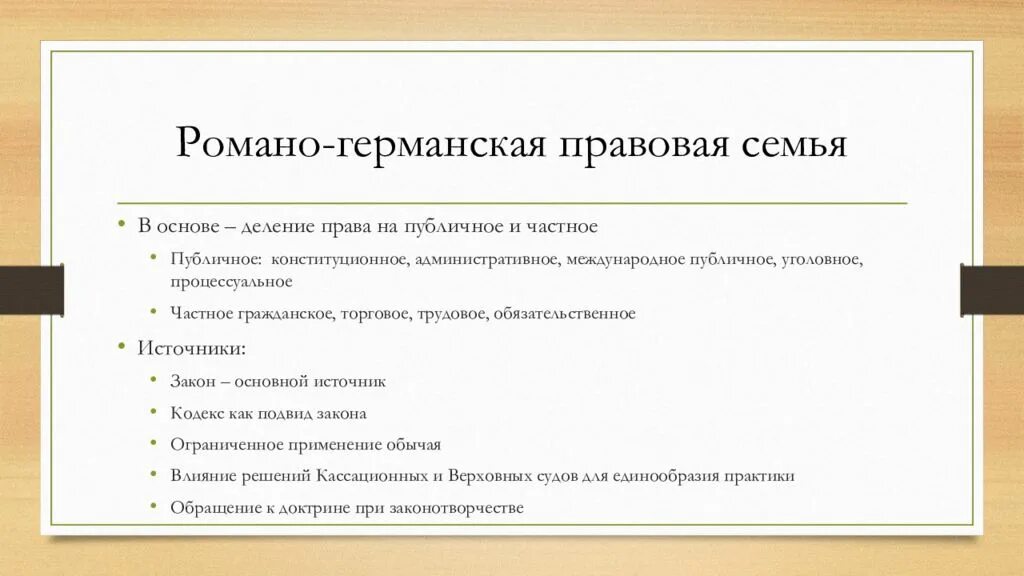 Романо-германская правовая семья

• В основе – деление права на публичное и частное

• Публичное: конституционное, административное, международное публичное, уголовное, процессуальное

• Частное гражданское, торговое, трудовое, обязательственное

• Источники:

• Закон – основной источник

• Кодекс как подвид закона

• Ограниченное применение обычая

• Влияние решений Кассационных и Верховных судов для единообразия практики

• Обращение к доктрине при законотворчестве